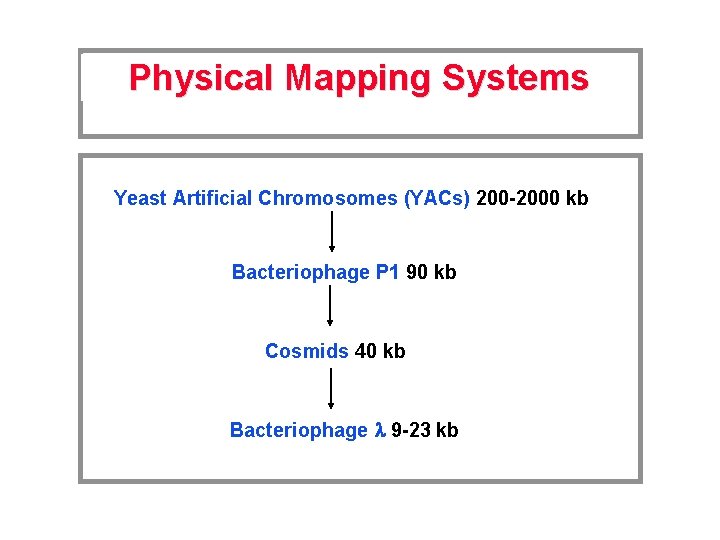 Physical Mapping Systems

Yeast Artificial Chromosomes (YACs) 200-2000 kb

Bacteriophage P1 90 kb

Cosmids 40 kb

Bacteriophage λ 9-23 kb